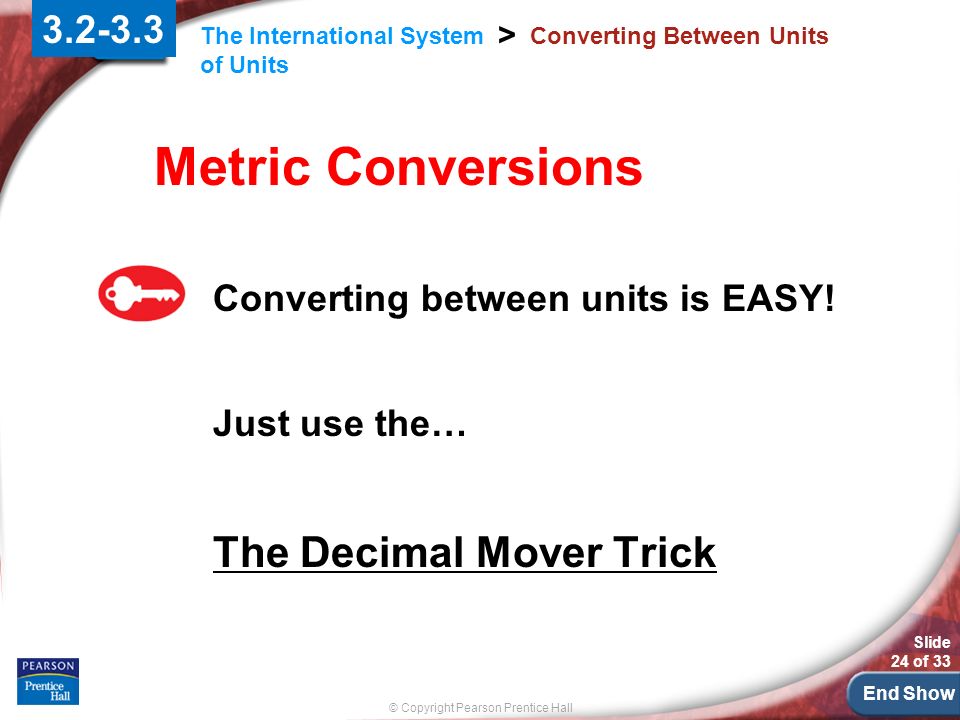 3.2-3.3

The International System of Units > Converting Between Units

Metric Conversions

Converting between units is EASY!

Just use the…

The Decimal Mover Trick

PEARSON
Prentice Hall

© Copyright Pearson Prentice Hall

Slide 24 of 33

End Show